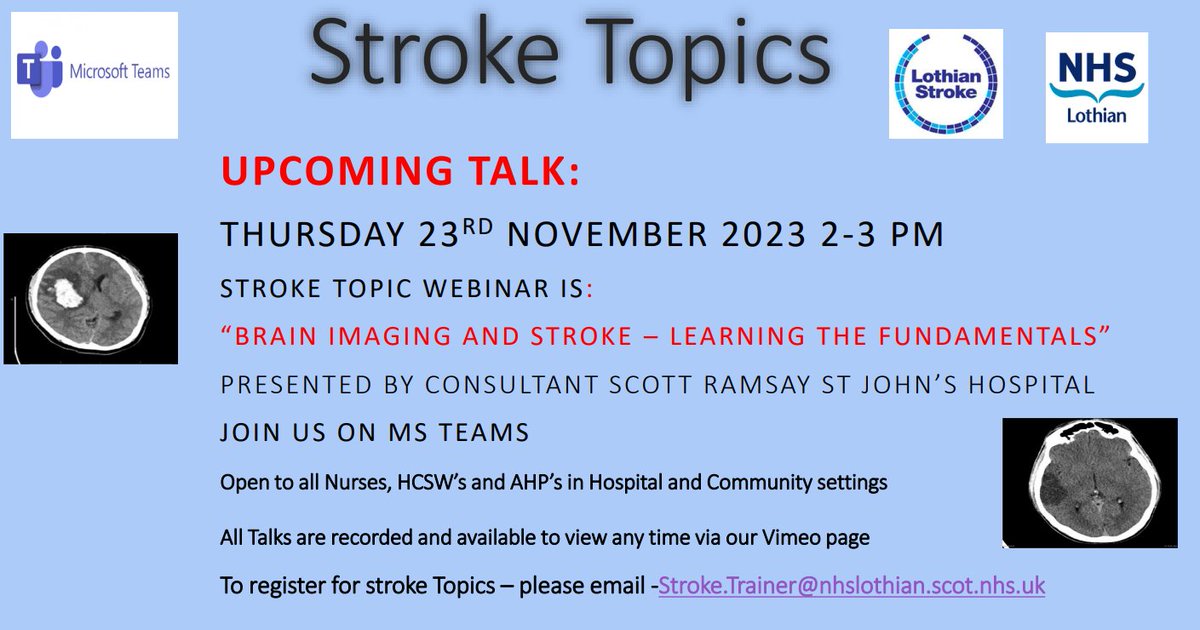 Microsoft Teams

Stroke Topics

Lothian Stroke

NHS Lothian

UPCOMING TALK:

THURSDAY 23$^{RD}$ NOVEMBER 2023 2-3 PM

STROKE TOPIC WEBINAR IS:

"BRAIN IMAGING AND STROKE – LEARNING THE FUNDAMENTALS"

PRESENTED BY CONSULTANT SCOTT RAMSAY ST JOHN'S HOSPITAL

JOIN US ON MS TEAMS

Open to all Nurses, HCSW's and AHP's in Hospital and Community settings

All Talks are recorded and available to view any time via our Vimeo page

To register for stroke Topics – please email -Stroke.Trainer@nhslothian.scot.nhs.uk